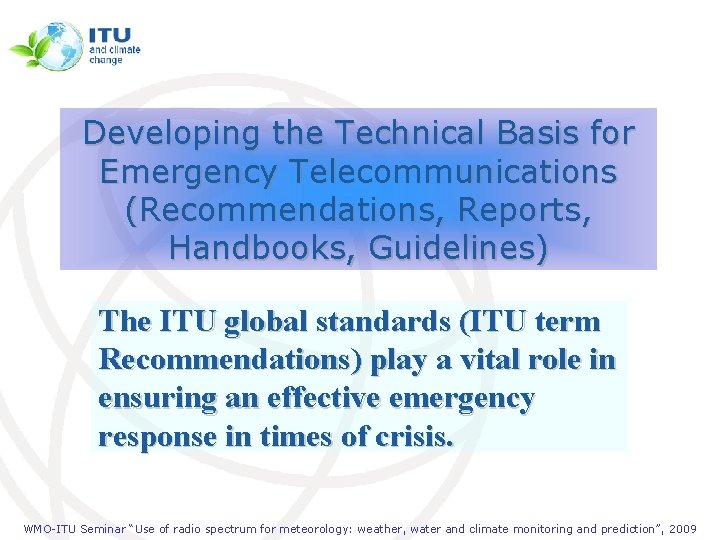 ITU and climate change

Developing the Technical Basis for Emergency Telecommunications (Recommendations, Reports, Handbooks, Guidelines)

The ITU global standards (ITU term Recommendations) play a vital role in ensuring an effective emergency response in times of crisis.

WMO-ITU Seminar "Use of radio spectrum for meteorology: weather, water and climate monitoring and prediction", 2009